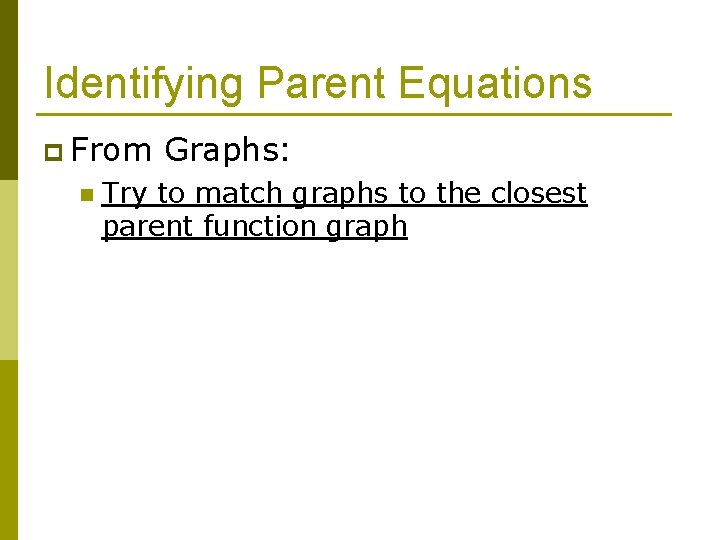 Identifying Parent Equations

From Graphs:

Try to match graphs to the closest parent function graph